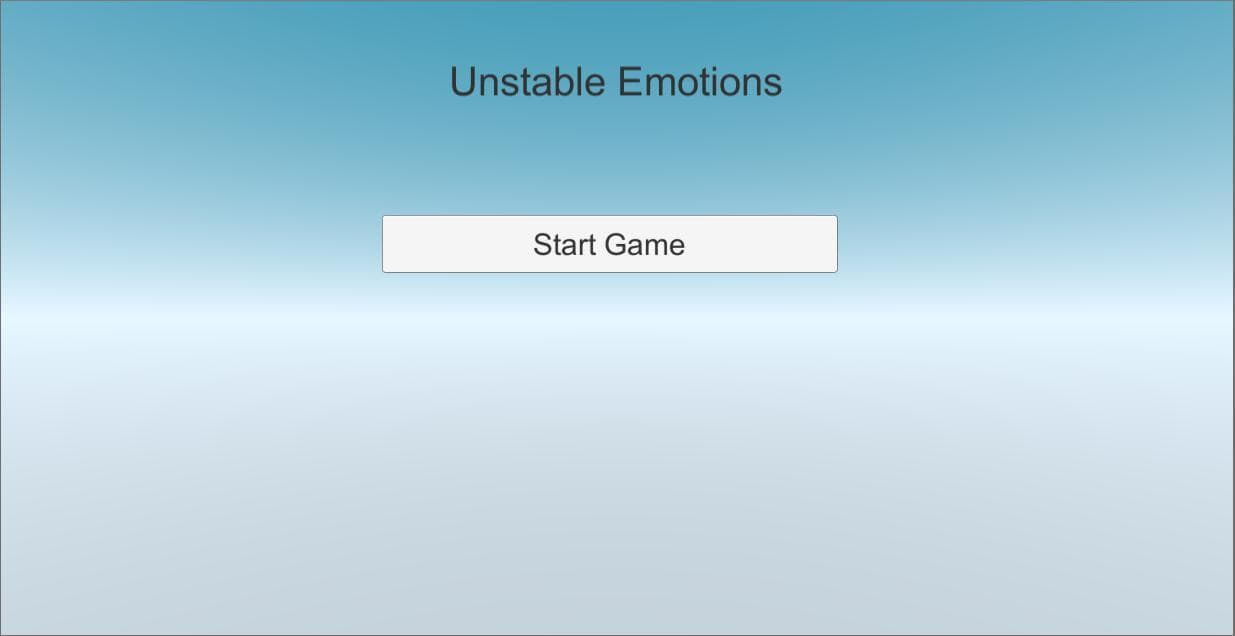 Unstable Emotions

Start Game